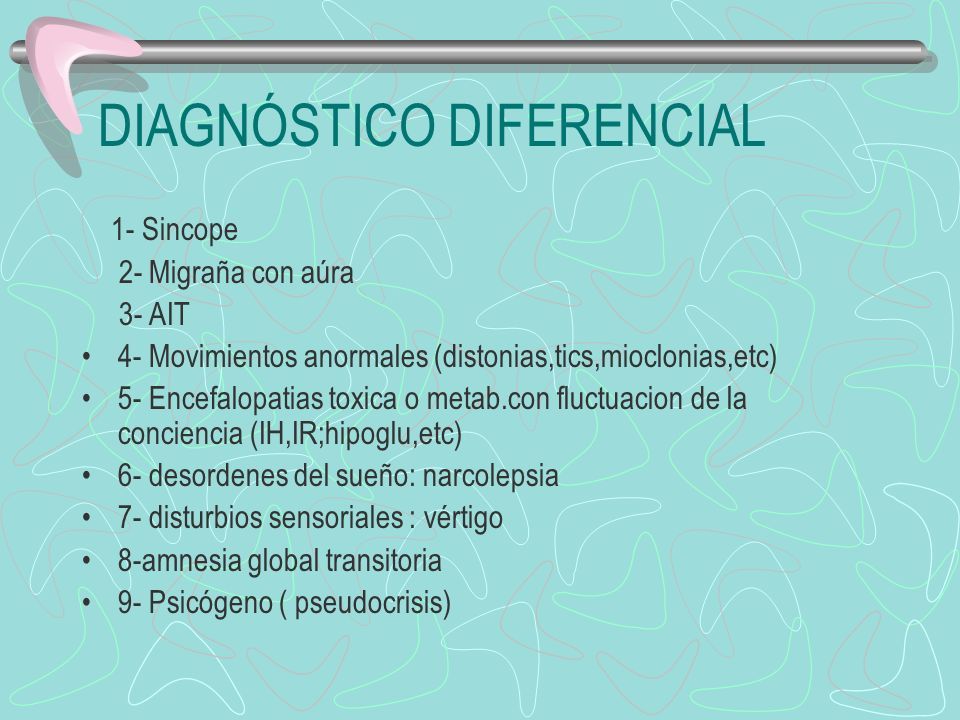 DIAGNÓSTICO DIFERENCIAL

1- Sincope

2- Migraña con aúra

3- AIT

• 4- Movimientos anormales (distonias,tics,mioclonias,etc)
• 5- Encefalopatias toxica o metab.con fluctuacion de la conciencia (IH,IR;hipoglu,etc)
• 6- desordenes del sueño: narcolepsia
• 7- disturbios sensoriales : vértigo
• 8-amnesia global transitoria
• 9- Psicógeno ( pseudocrisis)